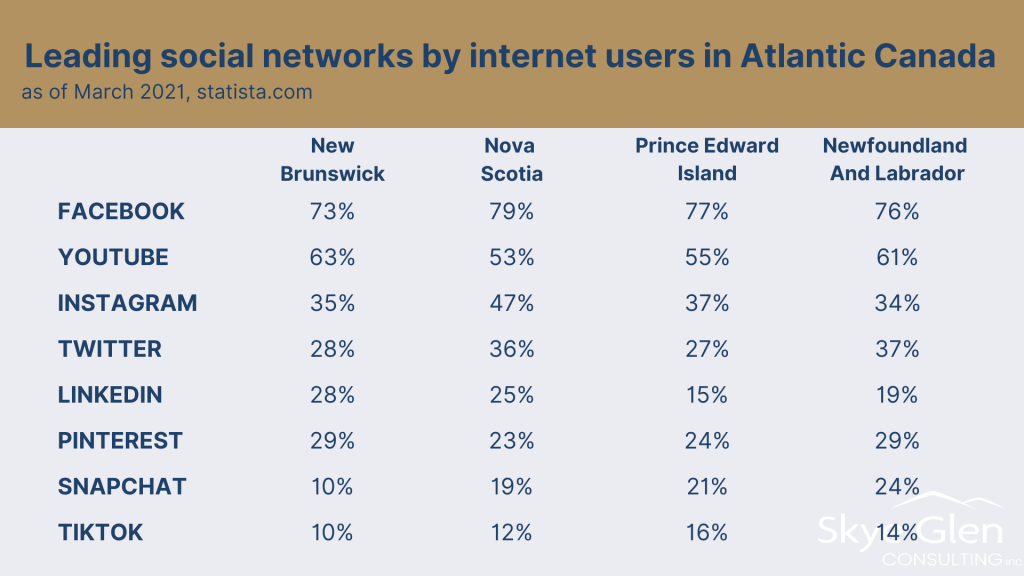 Leading social networks by internet users in Atlantic Canada
as of March 2021, statista.com

| | New Brunswick | Nova Scotia | Prince Edward Island | Newfoundland And Labrador |
|---|---|---|---|---|
| FACEBOOK | 73% | 79% | 77% | 76% |
| YOUTUBE | 63% | 53% | 55% | 61% |
| INSTAGRAM | 35% | 47% | 37% | 34% |
| TWITTER | 28% | 36% | 27% | 37% |
| LINKEDIN | 28% | 25% | 15% | 19% |
| PINTEREST | 29% | 23% | 24% | 29% |
| SNAPCHAT | 10% | 19% | 21% | 24% |
| TIKTOK | 10% | 12% | 16% | 14% |

SkyGlen CONSULTING inc